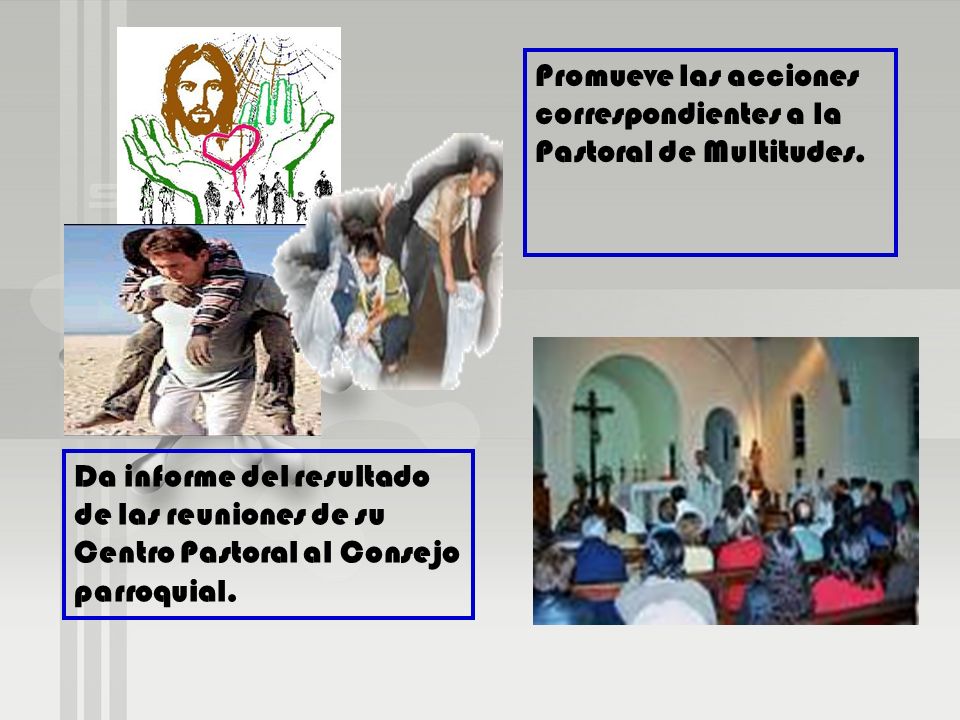 Promueve las acciones correspondientes a la Pastoral de Multitudes.

Da informe del resultado de las reuniones de su Centro Pastoral al Consejo parroquial.